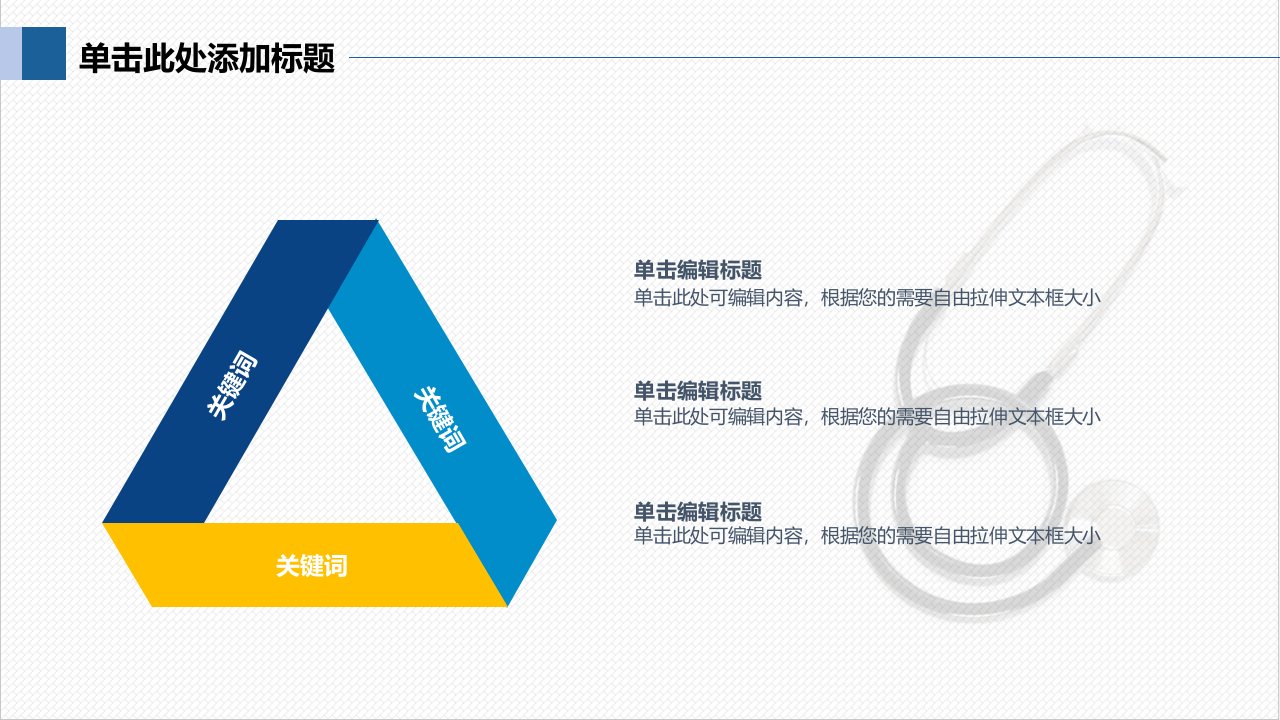 单击此处添加标题

关键词

关键词

关键词

单击编辑标题
单击此处可编辑内容，根据您的需要自由拉伸文本框大小

单击编辑标题
单击此处可编辑内容，根据您的需要自由拉伸文本框大小

单击编辑标题
单击此处可编辑内容，根据您的需要自由拉伸文本框大小